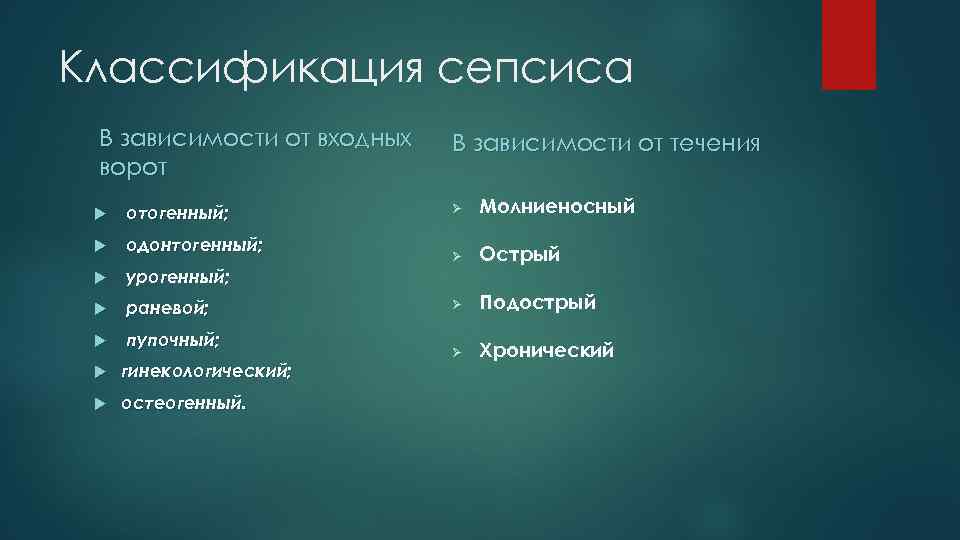 Классификация сепсиса

В зависимости от входных ворот

отогенный;

одонтогенный;

урогенный;

раневой;

пупочный;

гинекологический;

остеогенный.

В зависимости от течения

Молниеносный

Острый

Подострый

Хронический